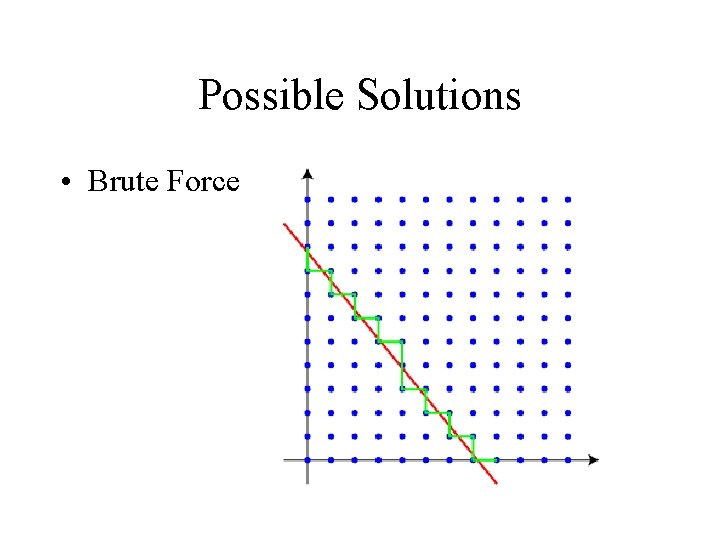 Possible Solutions

• Brute Force